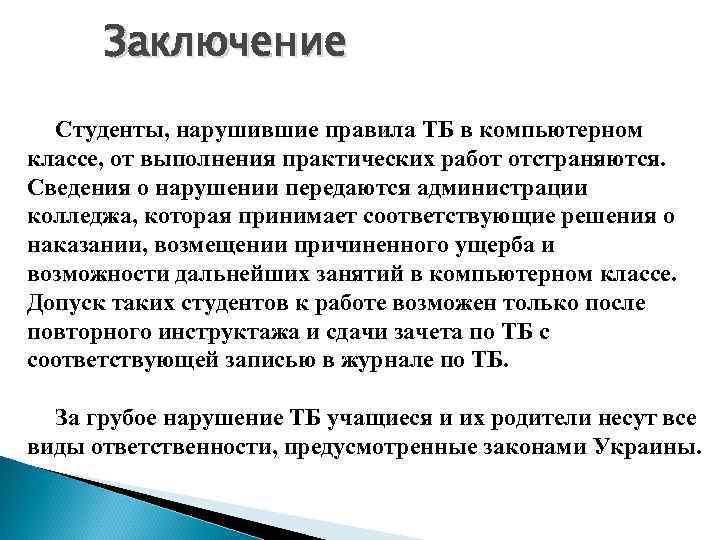 Заключение

Студенты, нарушившие правила ТБ в компьютерном классе, от выполнения практических работ отстраняются. Сведения о нарушении передаются администрации колледжа, которая принимает соответствующие решения о наказании, возмещении причиненного ущерба и возможности дальнейших занятий в компьютерном классе. Допуск таких студентов к работе возможен только после повторного инструктажа и сдачи зачета по ТБ с соответствующей записью в журнале по ТБ.

За грубое нарушение ТБ учащиеся и их родители несут все виды ответственности, предусмотренные законами Украины.